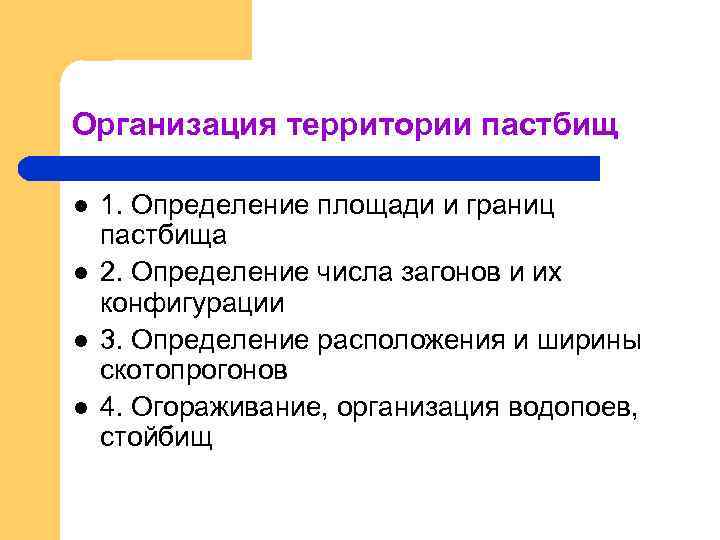 Организация территории пастбищ

- 1. Определение площади и границ пастбища
- 2. Определение числа загонов и их конфигурации
- 3. Определение расположения и ширины скотопрогонов
- 4. Огораживание, организация водопоев, стойбищ